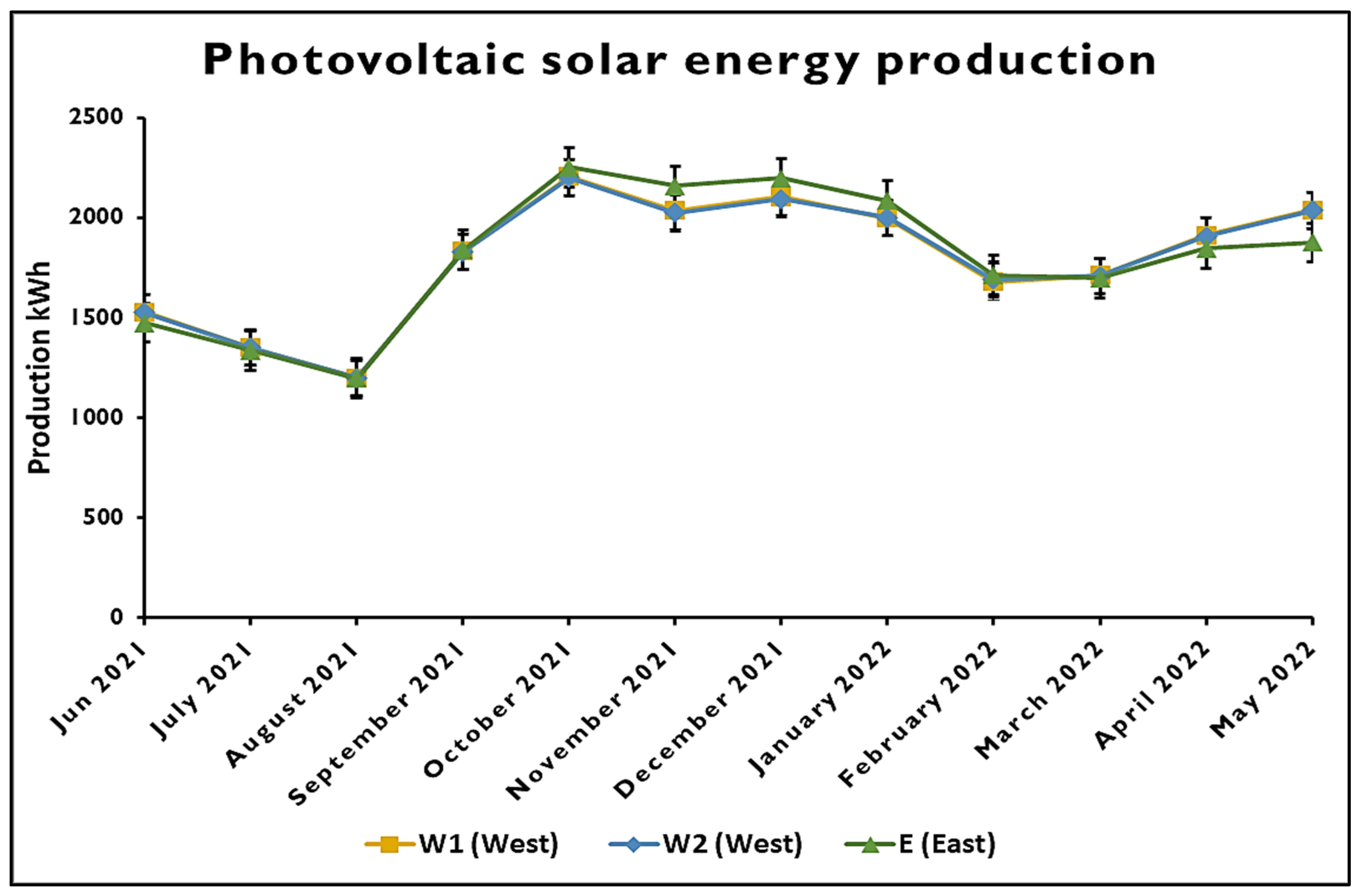 Photovoltaic solar energy production

Production kWh

2500
2000
1500
1000
500
0

Jun 2021
July 2021
August 2021
September 2021
October 2021
November 2021
December 2021
January 2022
February 2022
March 2022
April 2022
May 2022

W1 (West)
W2 (West)
E (East)